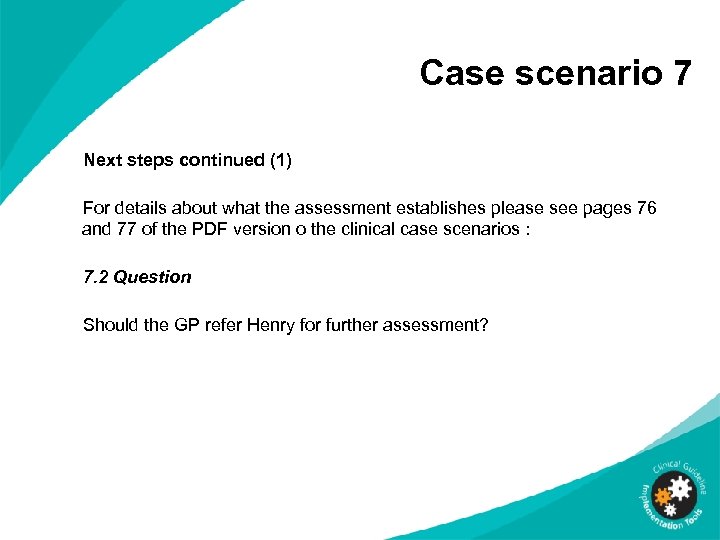 Case scenario 7

Next steps continued (1)

For details about what the assessment establishes please see pages 76 and 77 of the PDF version o the clinical case scenarios :

7.2 Question

Should the GP refer Henry for further assessment?

Clinical Guideline Implementation Tools